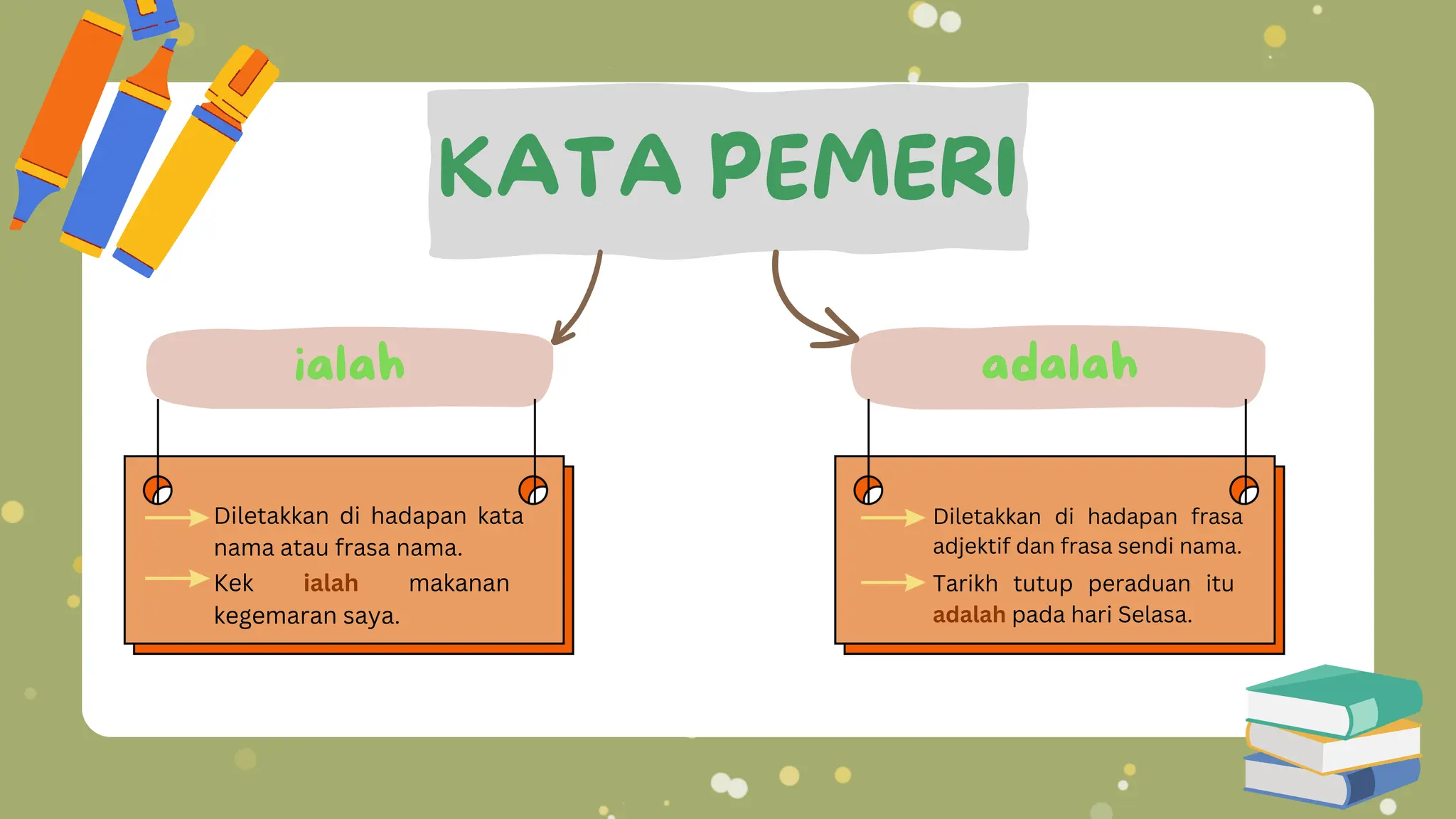 KATA PEMERI

ialah

Diletakkan di hadapan kata nama atau frasa nama.

Kek ialah makanan kegemaran saya.

adalah

Diletakkan di hadapan frasa adjektif dan frasa sendi nama.

Tarikh tutup peraduan itu adalah pada hari Selasa.